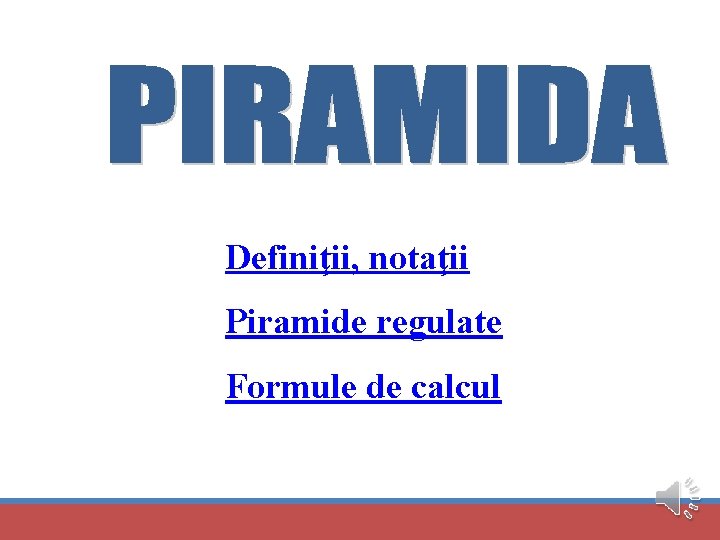 PIRAMIDA

Definiţii, notaţii

Piramide regulate

Formule de calcul